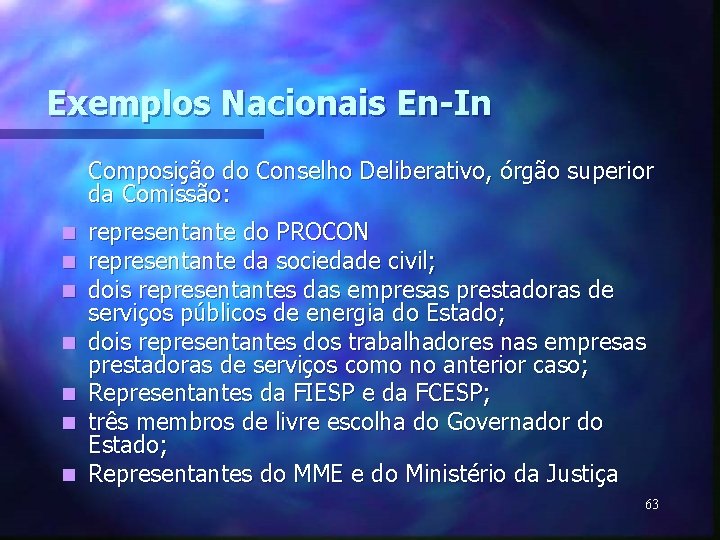 Exemplos Nacionais En-In

Composição do Conselho Deliberativo, órgão superior da Comissão:

- representante do PROCON
- representante da sociedade civil;
- dois representantes das empresas prestadoras de serviços públicos de energia do Estado;
- dois representantes dos trabalhadores nas empresas prestadoras de serviços como no anterior caso;
- Representantes da FIESP e da FCESP;
- três membros de livre escolha do Governador do Estado;
- Representantes do MME e do Ministério da Justiça

63